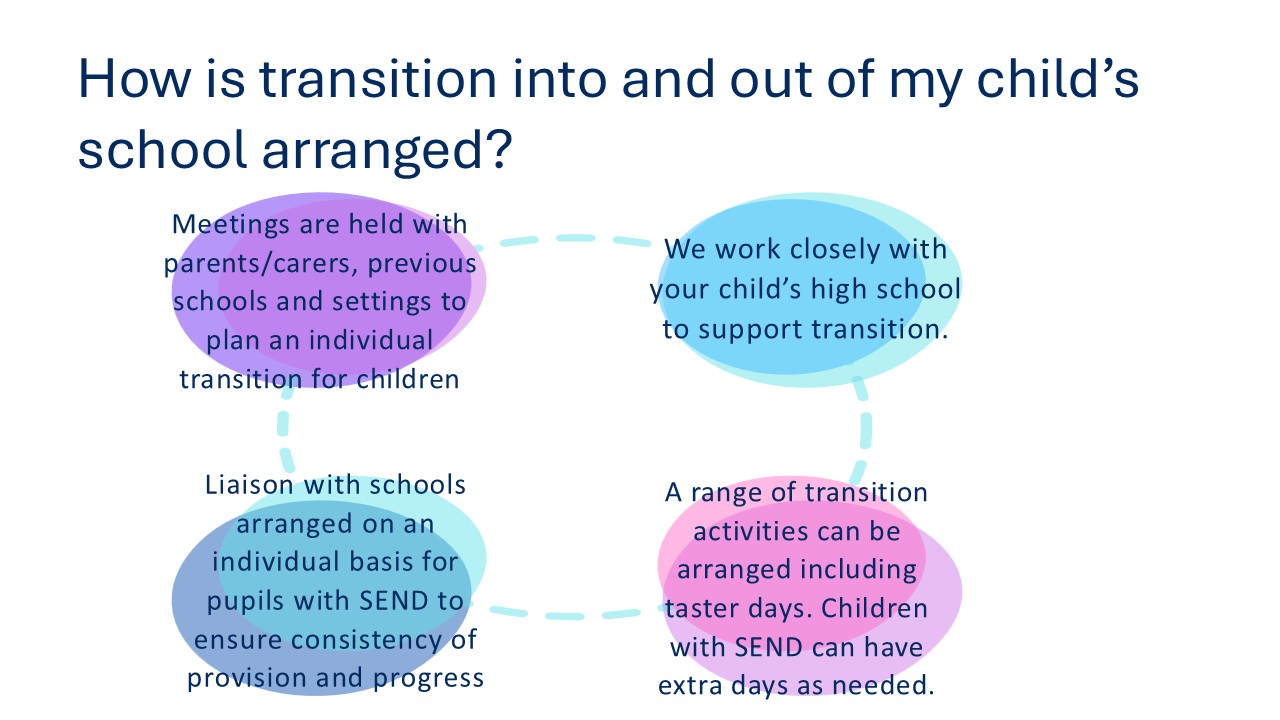 How is transition into and out of my child's school arranged?

Meetings are held with parents/carers, previous schools and settings to plan an individual transition for children

We work closely with your child's high school to support transition.

Liaison with schools arranged on an individual basis for pupils with SEND to ensure consistency of provision and progress

A range of transition activities can be arranged including taster days. Children with SEND can have extra days as needed.